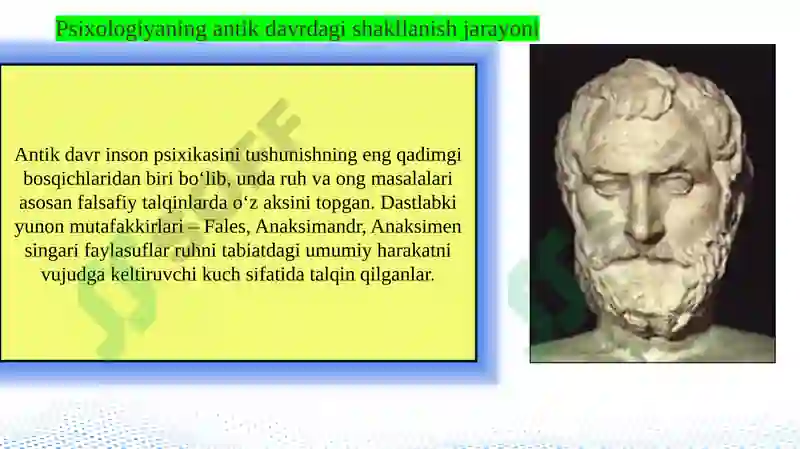 Psixologiyaning antik davrdagi shakllanish jarayoni

Antik davr inson psixikasini tushunishning eng qadimgi bosqichlaridan biri bo‘lib, unda ruh va ong masalalari asosan falsafiy talqinlarda o‘z aksini topgan. Dastlabki yunon mutafakkirlari – Fales, Anaksimandr, Anaksimen singari faylasuflar ruhni tabiatdagi umumiy harakatni vujudga keltiruvchi kuch sifatida talqin qilganlar.